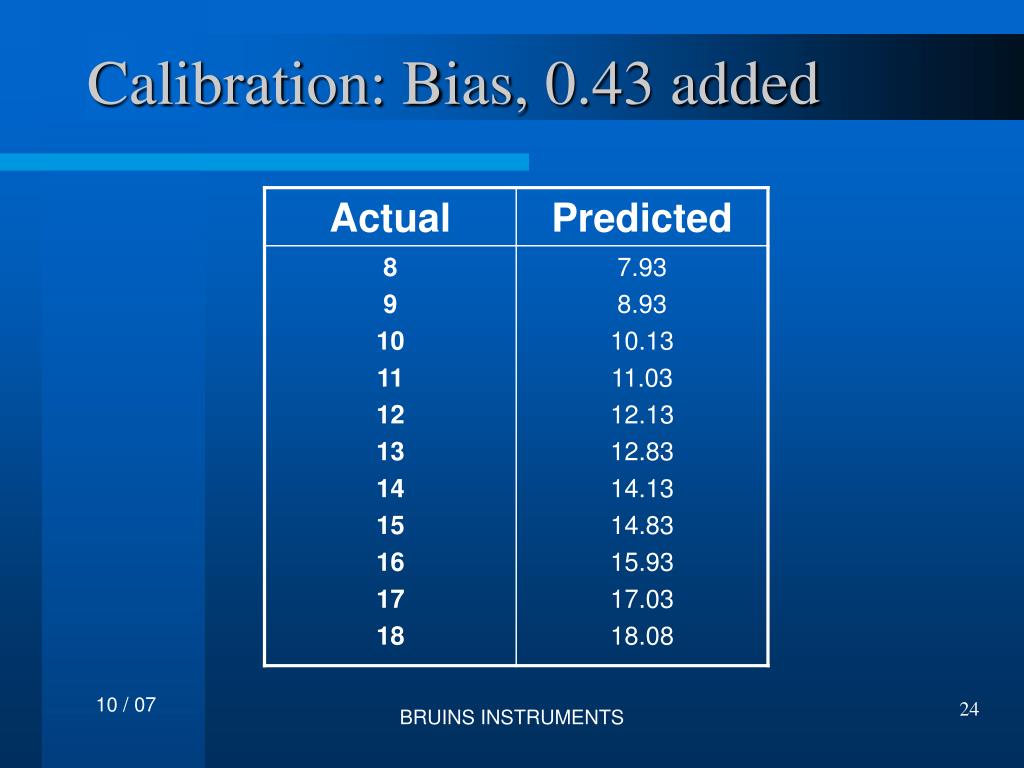 Calibration: Bias, 0.43 added

| Actual | Predicted |
|---|---|
| 8 | 7.93 |
| 9 | 8.93 |
| 10 | 10.13 |
| 11 | 11.03 |
| 12 | 12.13 |
| 13 | 12.83 |
| 14 | 14.13 |
| 15 | 14.83 |
| 16 | 15.93 |
| 17 | 17.03 |
| 18 | 18.08 |

10 / 07

BRUINS INSTRUMENTS

24